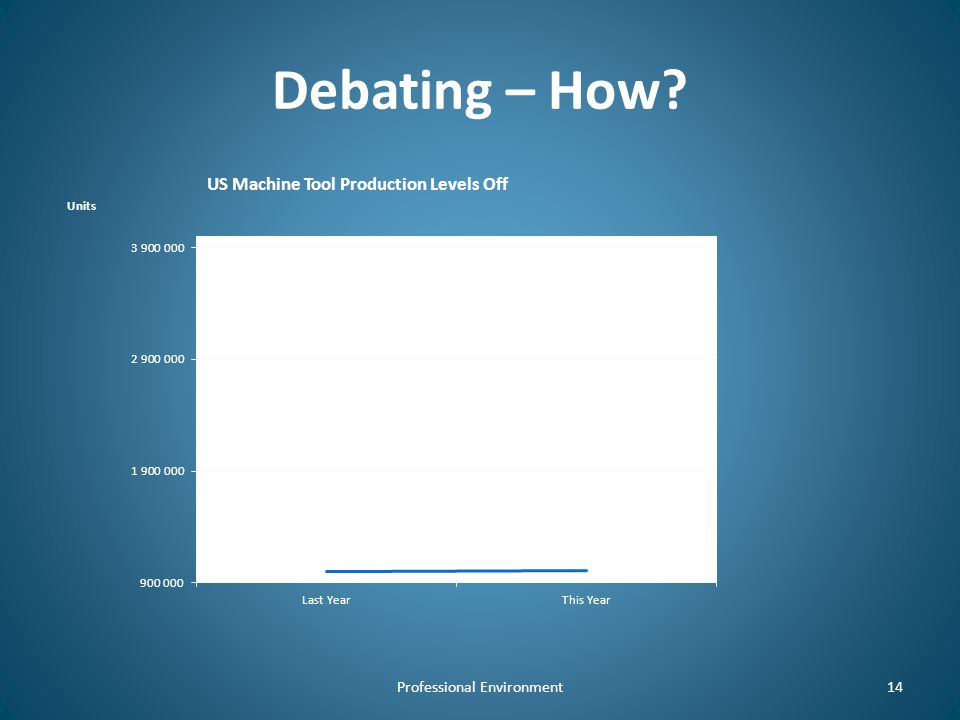 Debating – How?

US Machine Tool Production Levels Off

Units

3 900 000

2 900 000

1 900 000

900 000

Last Year

This Year

Professional Environment

14